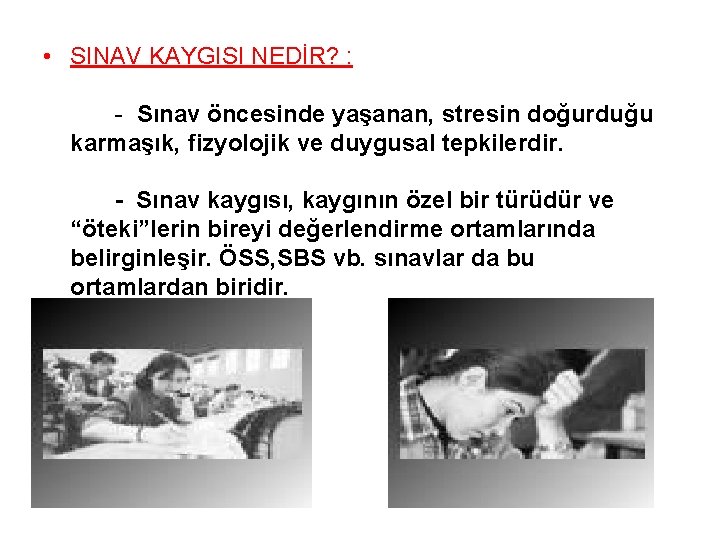 • SINAV KAYGISI NEDİR? :

- Sınav öncesinde yaşanan, stresin doğurduğu karmaşık, fizyolojik ve duygusal tepkilerdir.

- Sınav kaygısı, kaygının özel bir türüdür ve “öteki”lerin bireyi değerlendirme ortamlarında belirginleşir. ÖSS,SBS vb. sınavlar da bu ortamlardan biridir.